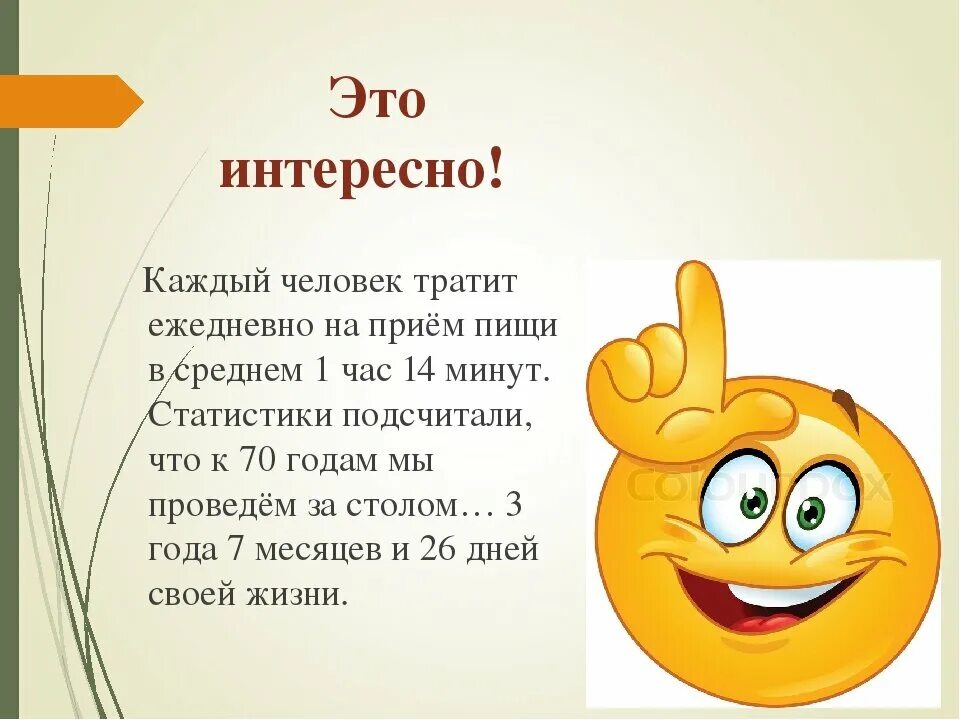 Это интересно!

Каждый человек тратит ежедневно на приём пищи в среднем 1 час 14 минут. Статистики подсчитали, что к 70 годам мы проведём за столом… 3 года 7 месяцев и 26 дней своей жизни.

colourbox